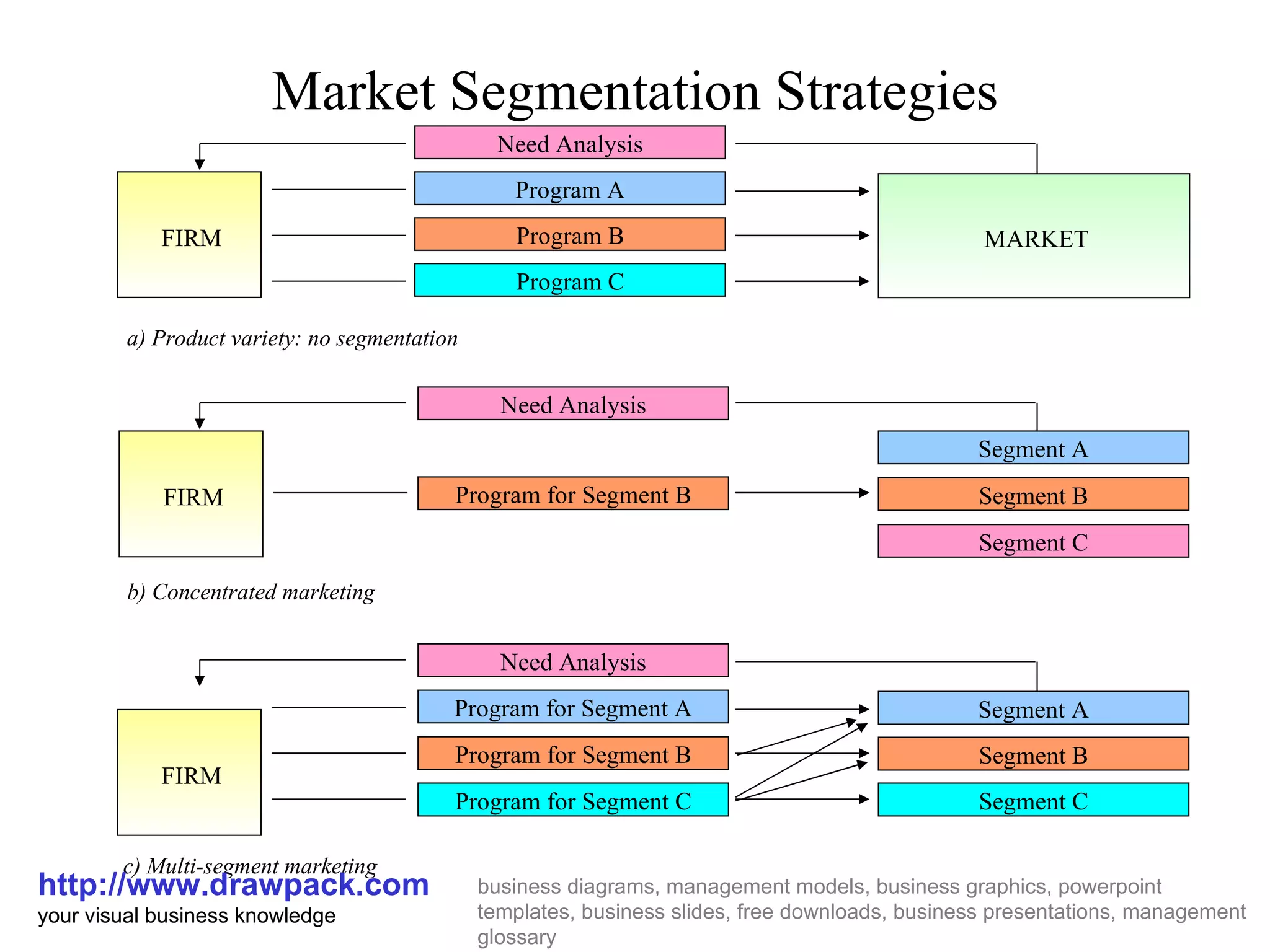 Market Segmentation Strategies

Need Analysis

FIRM

Program A

Program B

Program C

MARKET

a) Product variety: no segmentation

Need Analysis

FIRM

Program for Segment B

Segment A

Segment B

Segment C

b) Concentrated marketing

Need Analysis

FIRM

Program for Segment A

Program for Segment B

Program for Segment C

Segment A

Segment B

Segment C

c) Multi-segment marketing

http://www.drawpack.com
your visual business knowledge

business diagrams, management models, business graphics, powerpoint templates, business slides, free downloads, business presentations, management glossary